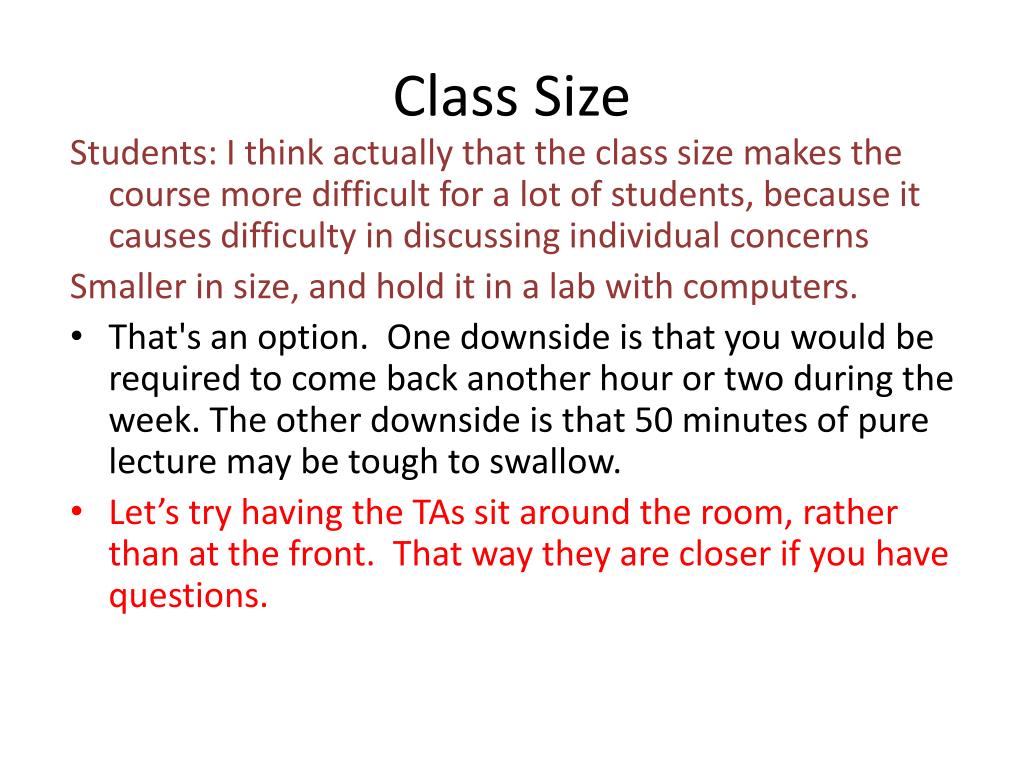 Class Size

Students: I think actually that the class size makes the course more difficult for a lot of students, because it causes difficulty in discussing individual concerns

Smaller in size, and hold it in a lab with computers.

• That's an option. One downside is that you would be required to come back another hour or two during the week. The other downside is that 50 minutes of pure lecture may be tough to swallow.

• Let’s try having the TAs sit around the room, rather than at the front. That way they are closer if you have questions.